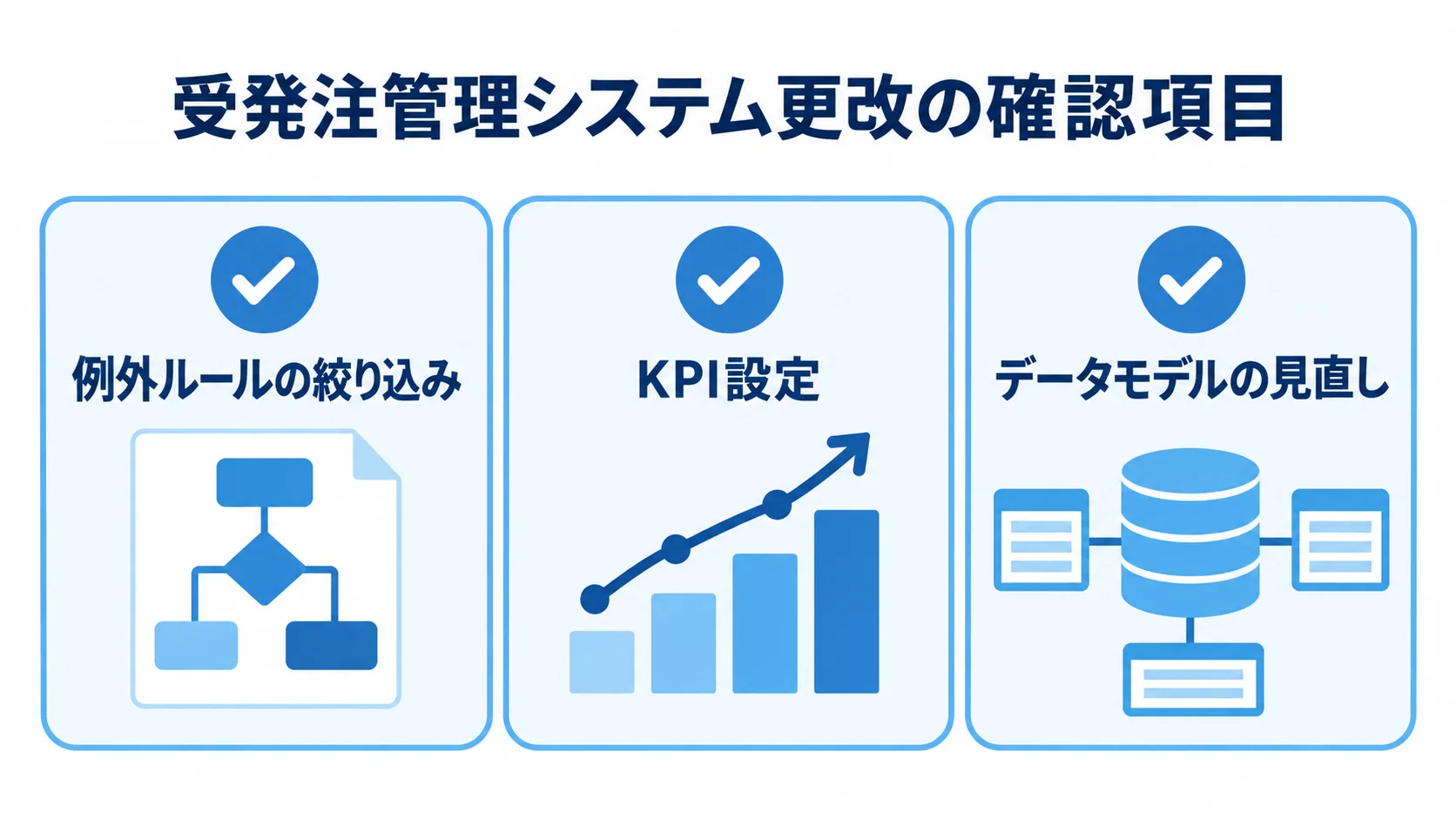 受発注管理システム更改の確認項目

例外ルールの絞り込み

KPI設定

データモデルの見直し